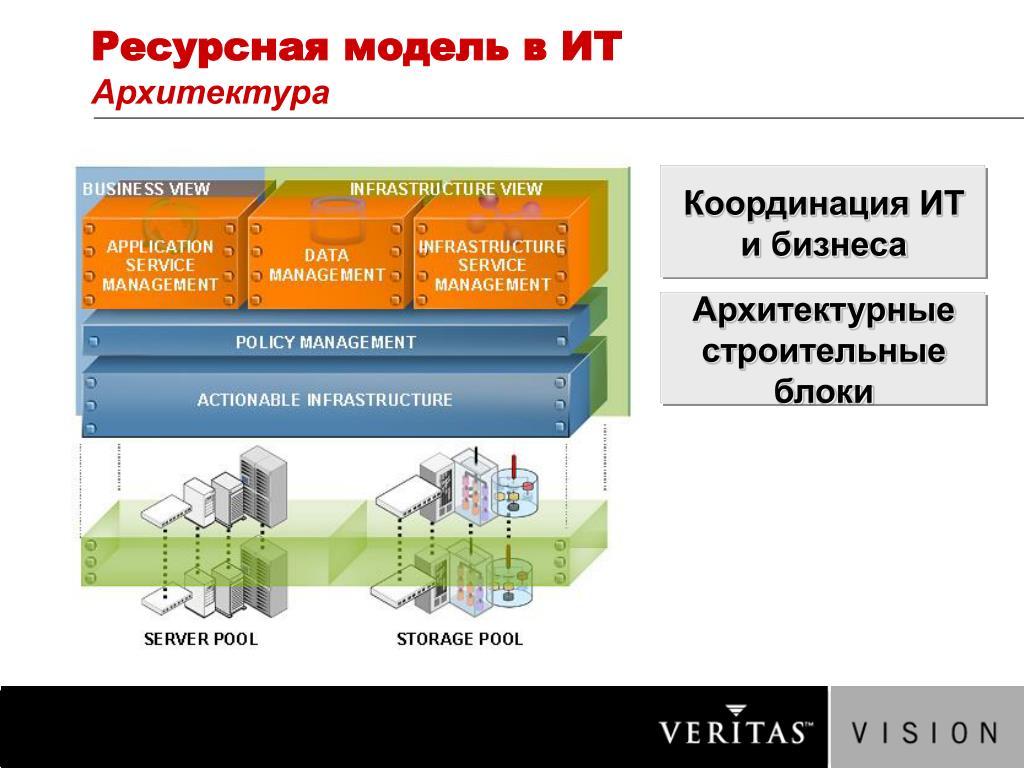 Ресурсная модель в ИТ
Архитектура

BUSINESS VIEW
INFRASTRUCTURE VIEW
APPLICATION SERVICE MANAGEMENT
DATA MANAGEMENT
INFRASTRUCTURE SERVICE MANAGEMENT
POLICY MANAGEMENT
ACTIONABLE INFRASTRUCTURE
SERVER POOL
STORAGE POOL

Координация ИТ и бизнеса

Архитектурные строительные блоки

VERITAS™ VISION